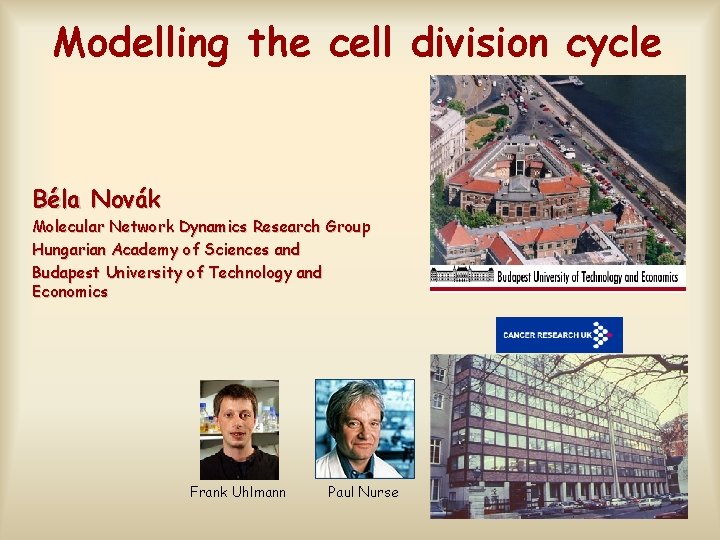 Modelling the cell division cycle

Béla Novák

Molecular Network Dynamics Research Group
Hungarian Academy of Sciences and
Budapest University of Technology and Economics

Budapest University of Technology and Economics

CANCER RESEARCH UK

Frank Uhlmann

Paul Nurse